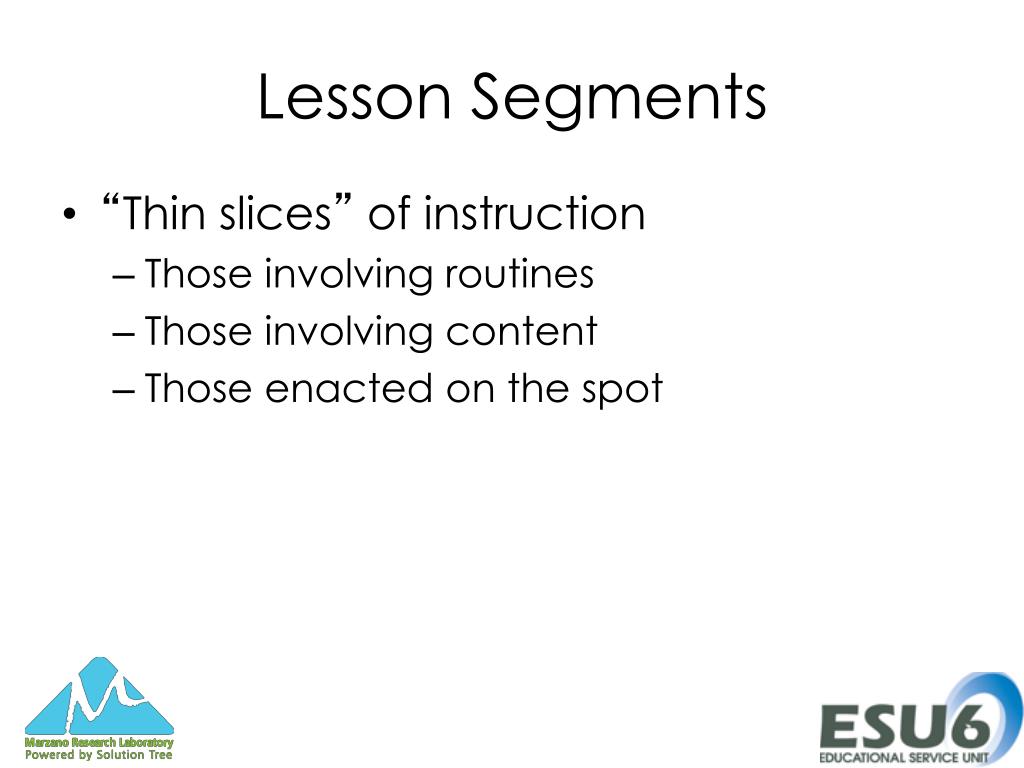 Lesson Segments

• “Thin slices” of instruction
– Those involving routines
– Those involving content
– Those enacted on the spot

Marzano Research Laboratory
Powered by Solution Tree

ESU6
EDUCATIONAL SERVICE UNIT